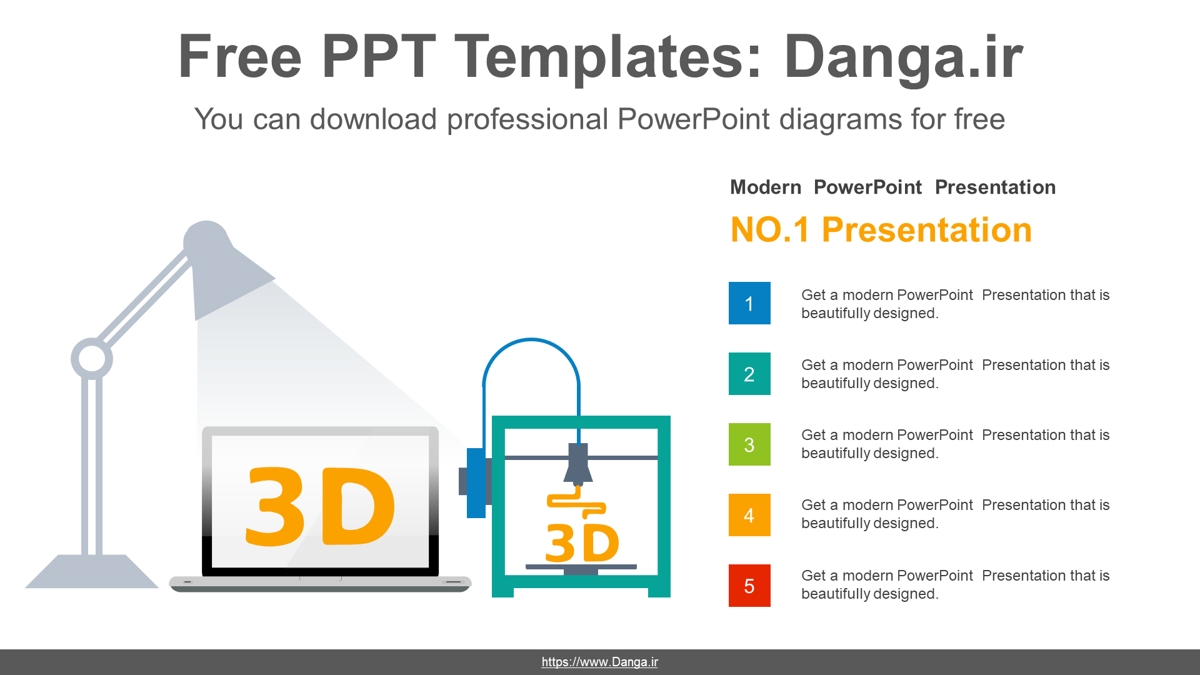 Free PPT Templates: Danga.ir

You can download professional PowerPoint diagrams for free

3D

3D

Modern PowerPoint Presentation

NO.1 Presentation

1 Get a modern PowerPoint Presentation that is beautifully designed.

2 Get a modern PowerPoint Presentation that is beautifully designed.

3 Get a modern PowerPoint Presentation that is beautifully designed.

4 Get a modern PowerPoint Presentation that is beautifully designed.

5 Get a modern PowerPoint Presentation that is beautifully designed.

https://www.Danga.ir